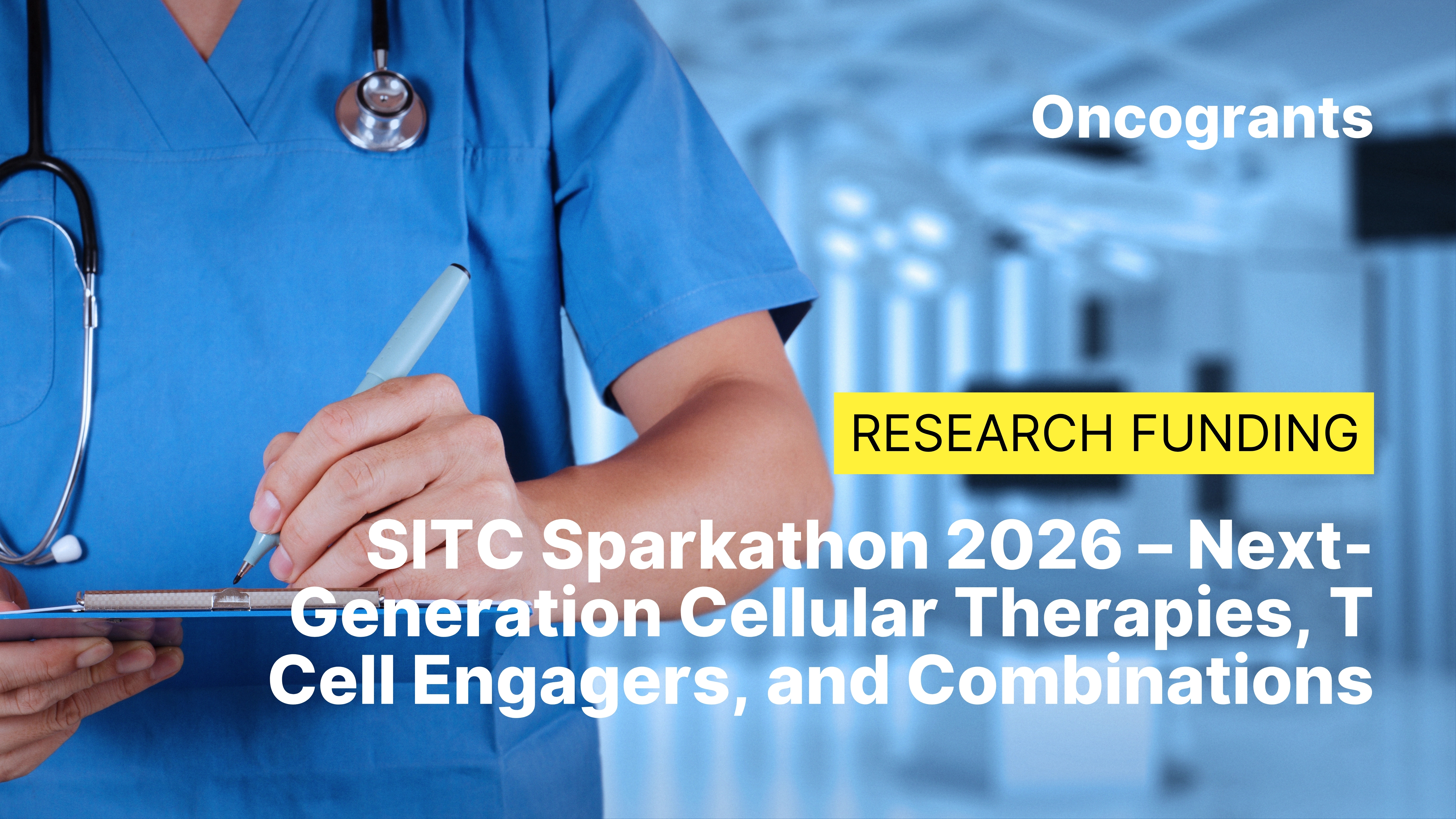 Oncogrants

RESEARCH FUNDING

SITC Sparkathon 2026 – Next-Generation Cellular Therapies, T Cell Engagers, and Combinations